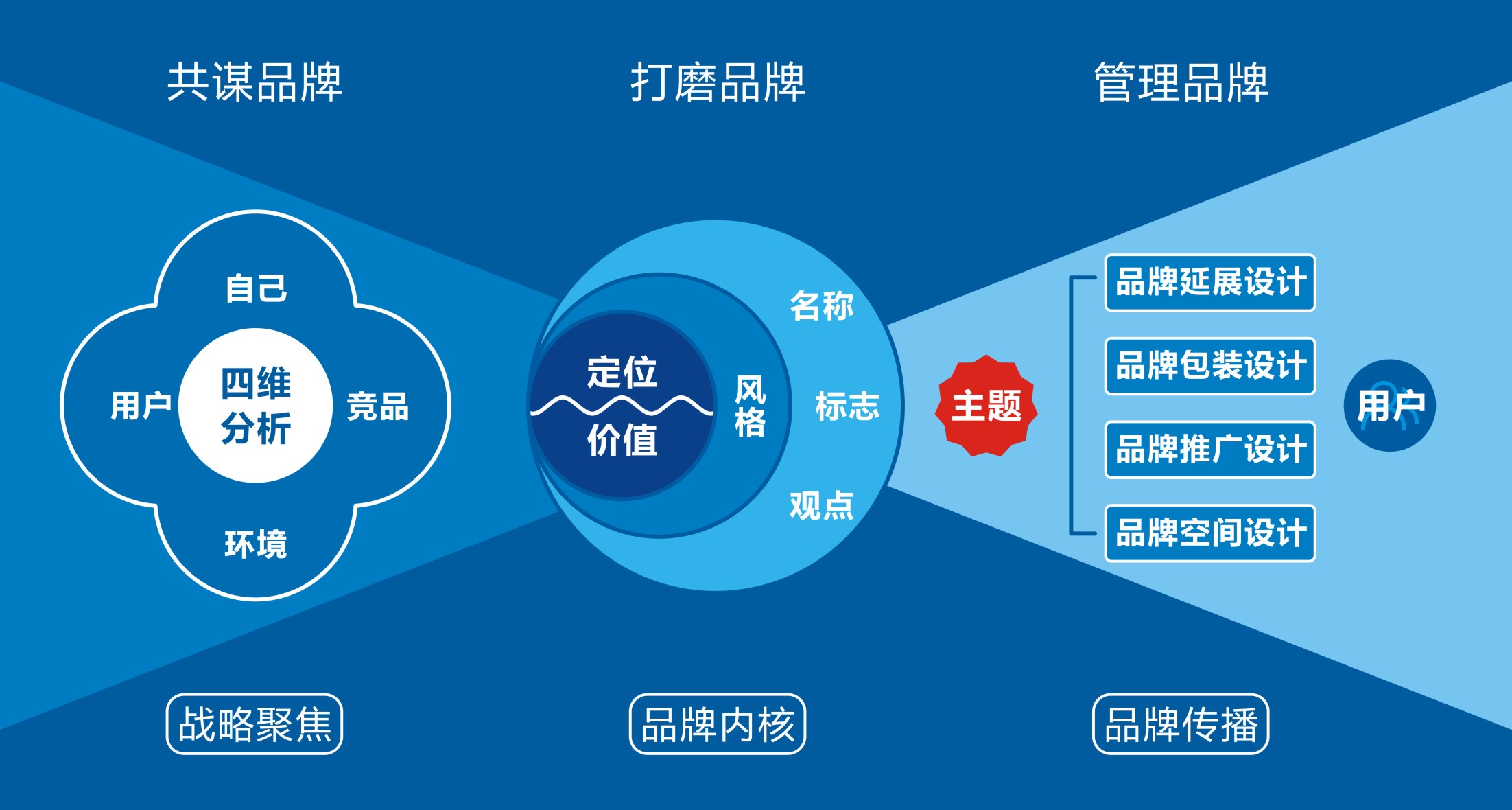 共谋品牌

打磨品牌

管理品牌

自己

用户

四维分析

竞品

环境

定位

价值

风格

名称

标志

观点

主题

品牌延展设计

品牌包装设计

品牌推广设计

品牌空间设计

用户

战略聚焦

品牌内核

品牌传播